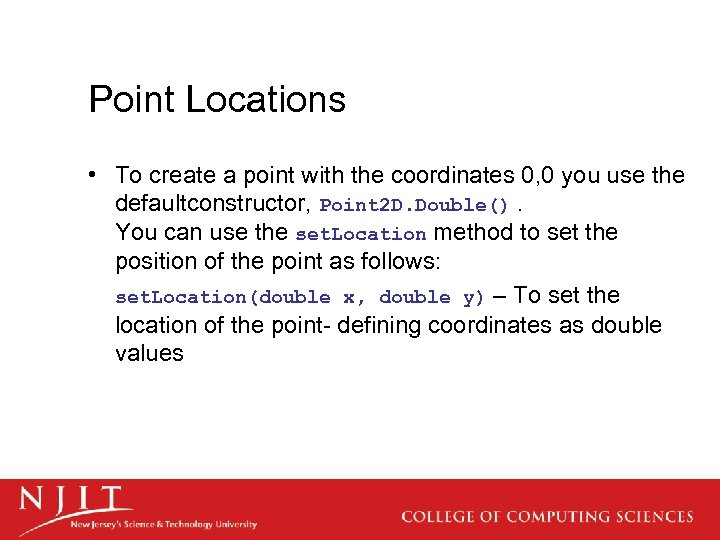 Point Locations

• To create a point with the coordinates 0,0 you use the defaultconstructor, Point2D.Double() .
You can use the setLocation method to set the position of the point as follows:
setLocation(double x, double y) – To set the location of the point- defining coordinates as double values

NJIT
New Jersey's Science & Technology University

COLLEGE OF COMPUTING SCIENCES